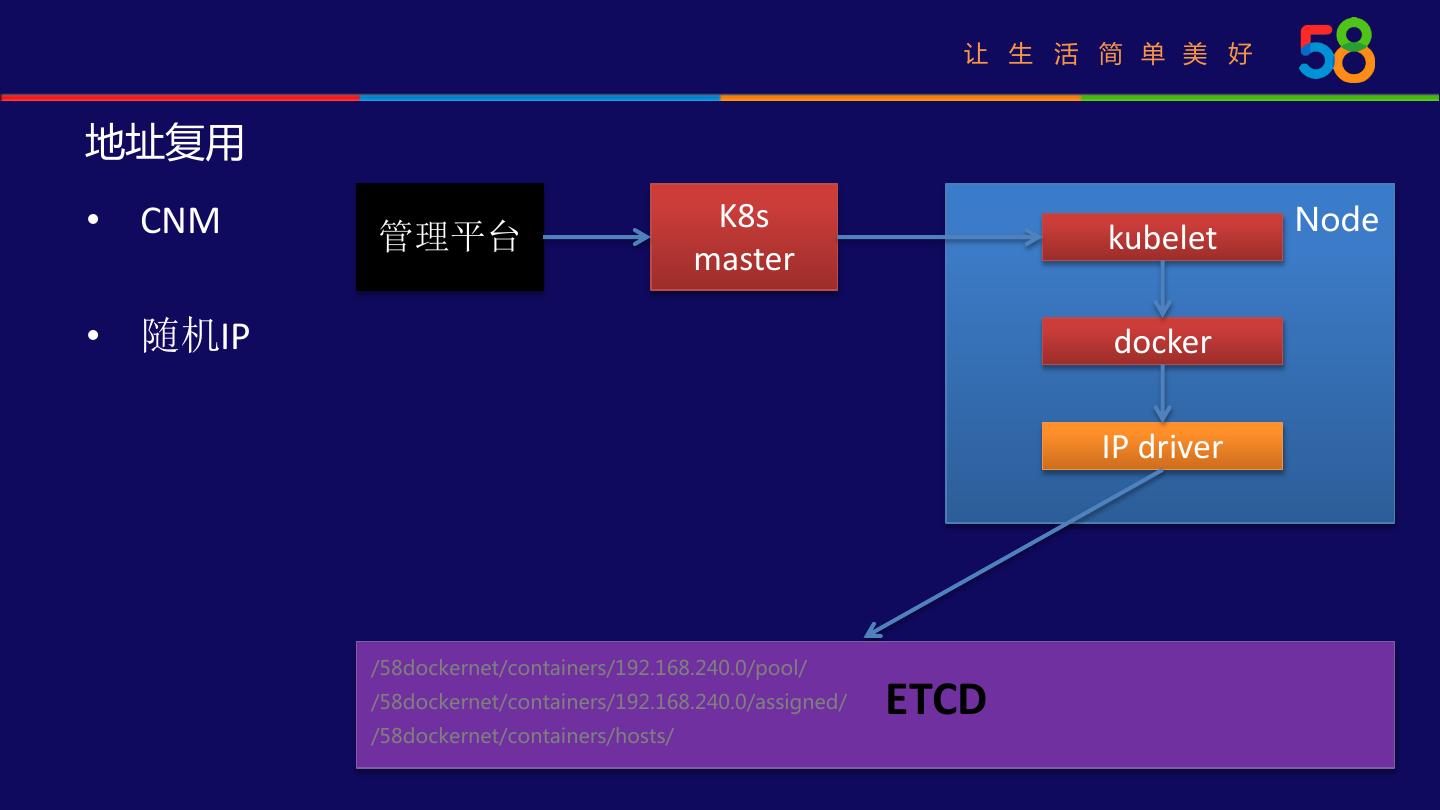 让生活简单美好 58

地址复用

• CNM

• 随机IP

管理平台

K8s master

Node

kubelet

docker

IP driver

/58dockernet/containers/192.168.240.0/pool/
/58dockernet/containers/192.168.240.0/assigned/
/58dockernet/containers/hosts/

ETCD